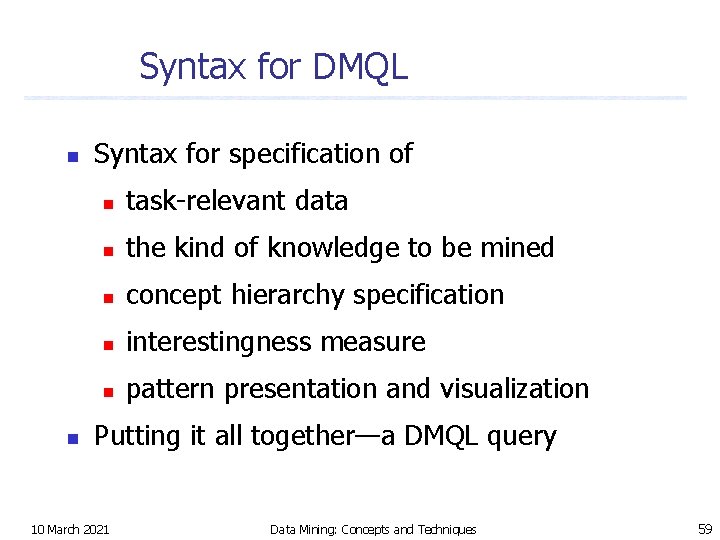 Syntax for DMQL

- Syntax for specification of
  - task-relevant data
  - the kind of knowledge to be mined
  - concept hierarchy specification
  - interestingness measure
  - pattern presentation and visualization
- Putting it all together—a DMQL query

10 March 2021

Data Mining: Concepts and Techniques

59